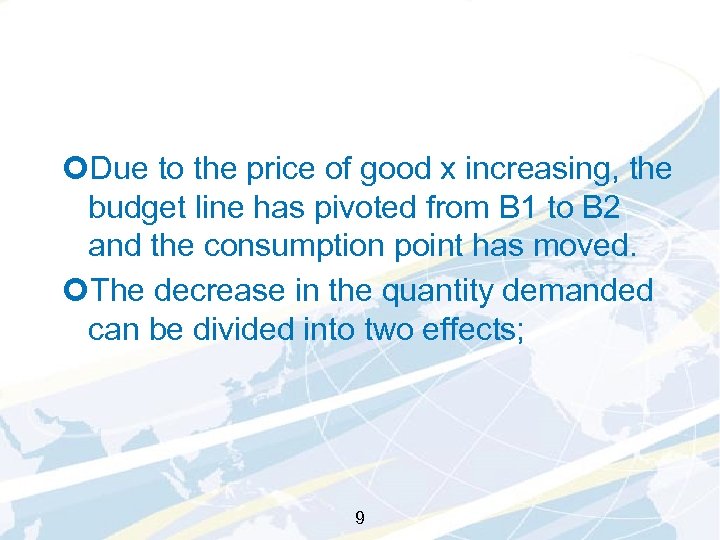 Due to the price of good x increasing, the budget line has pivoted from B1 to B2 and the consumption point has moved.

The decrease in the quantity demanded can be divided into two effects;

9